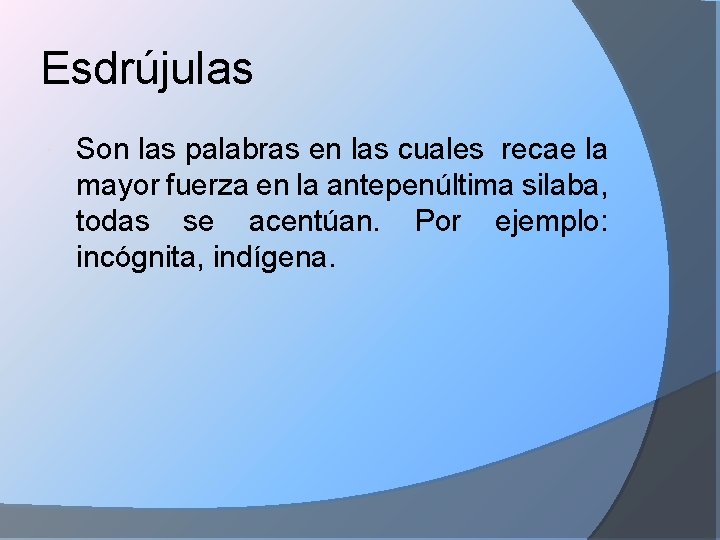 Esdrújulas

Son las palabras en las cuales recae la mayor fuerza en la antepenúltima silaba, todas se acentúan. Por ejemplo: incógnita, indígena.